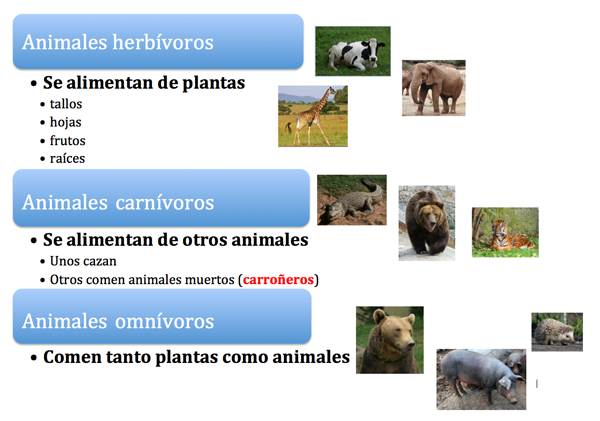 Animales herbívoros

• Se alimentan de plantas
  • tallos
  • hojas
  • frutos
  • raíces

Animales carnívoros

• Se alimentan de otros animales
  • Unos cazan
  • Otros comen animales muertos (carroñeros)

Animales omnívoros

• Comen tanto plantas como animales